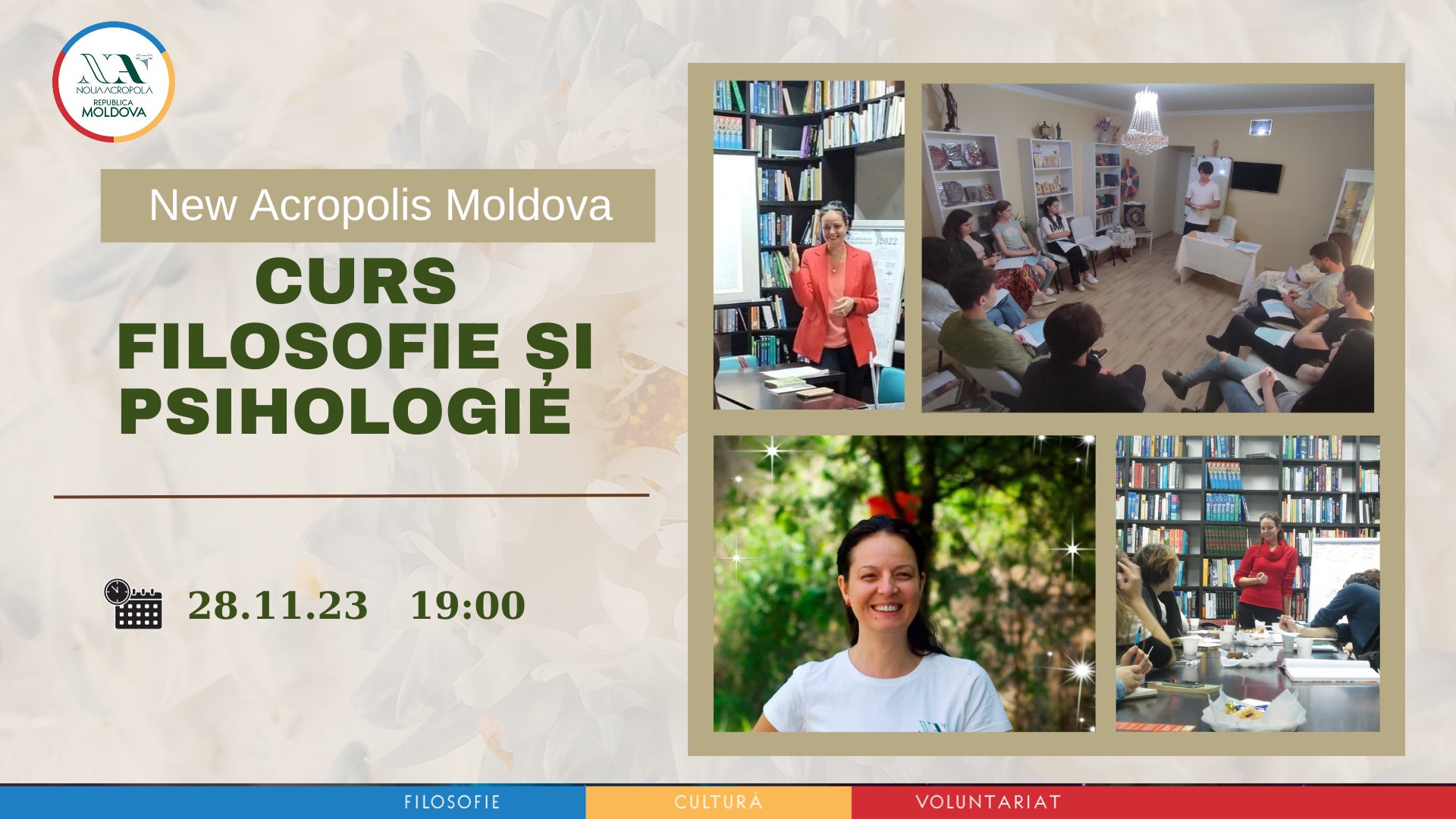 NA
NOUA ACROPOLA
REPUBLICA
MOLDOVA

New Acropolis Moldova

CURS
FILOSOFIE ȘI PSIHOLOGIE

28.11.23 19:00

2022

FILOSOFIE CULTURĂ VOLUNTARIAT